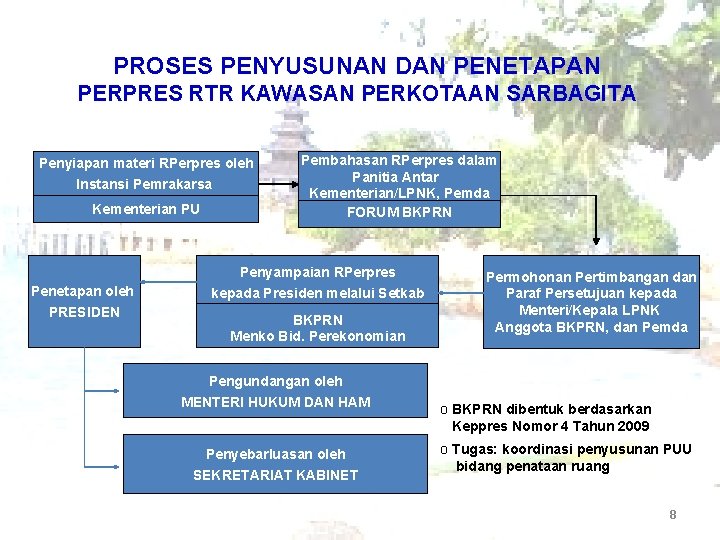 PROSES PENYUSUNAN DAN PENETAPAN
PERPRES RTR KAWASAN PERKOTAAN SARBAGITA

Penyiapan materi RPerpres oleh Instansi Pemrakarsa

Kementerian PU

Pembahasan RPerpres dalam Panitia Antar Kementerian/LPNK, Pemda

FORUM BKPRN

Permohonan Pertimbangan dan Paraf Persetujuan kepada Menteri/Kepala LPNK Anggota BKPRN, dan Pemda

Penyampaian RPerpres kepada Presiden melalui Setkab

BKPRN
Menko Bid. Perekonomian

Penetapan oleh PRESIDEN

Pengundangan oleh MENTERI HUKUM DAN HAM

Penyebarluasan oleh SEKRETARIAT KABINET

o BKPRN dibentuk berdasarkan Keppres Nomor 4 Tahun 2009

o Tugas: koordinasi penyusunan PUU bidang penataan ruang

8